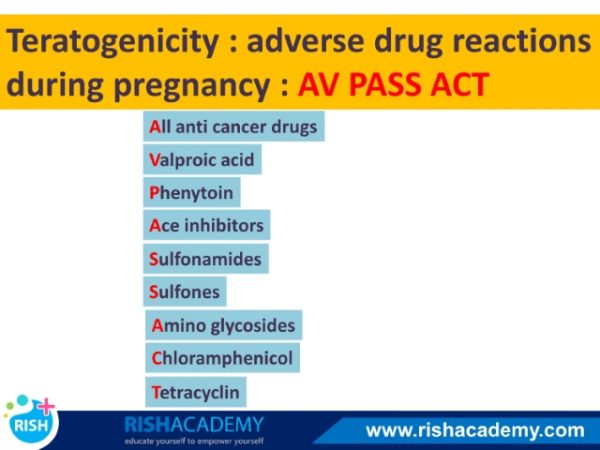 Teratogenicity : adverse drug reactions during pregnancy : AV PASS ACT

All anti cancer drugs
Valproic acid
Phenytoin
Ace inhibitors
Sulfonamides
Sulfones
Amino glycosides
Chloramphenicol
Tetracyclin

RISH

RISHACADEMY
educate yourself to empower yourself

www.rishacademy.com